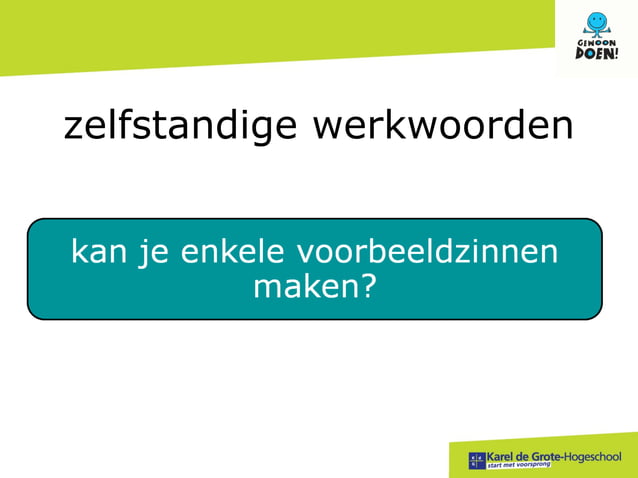 GEWOON DOEN!

zelfstandige werkwoorden

kan je enkele voorbeeldzinnen maken?

Karel de Grote-Hogeschool
start met voorsprong